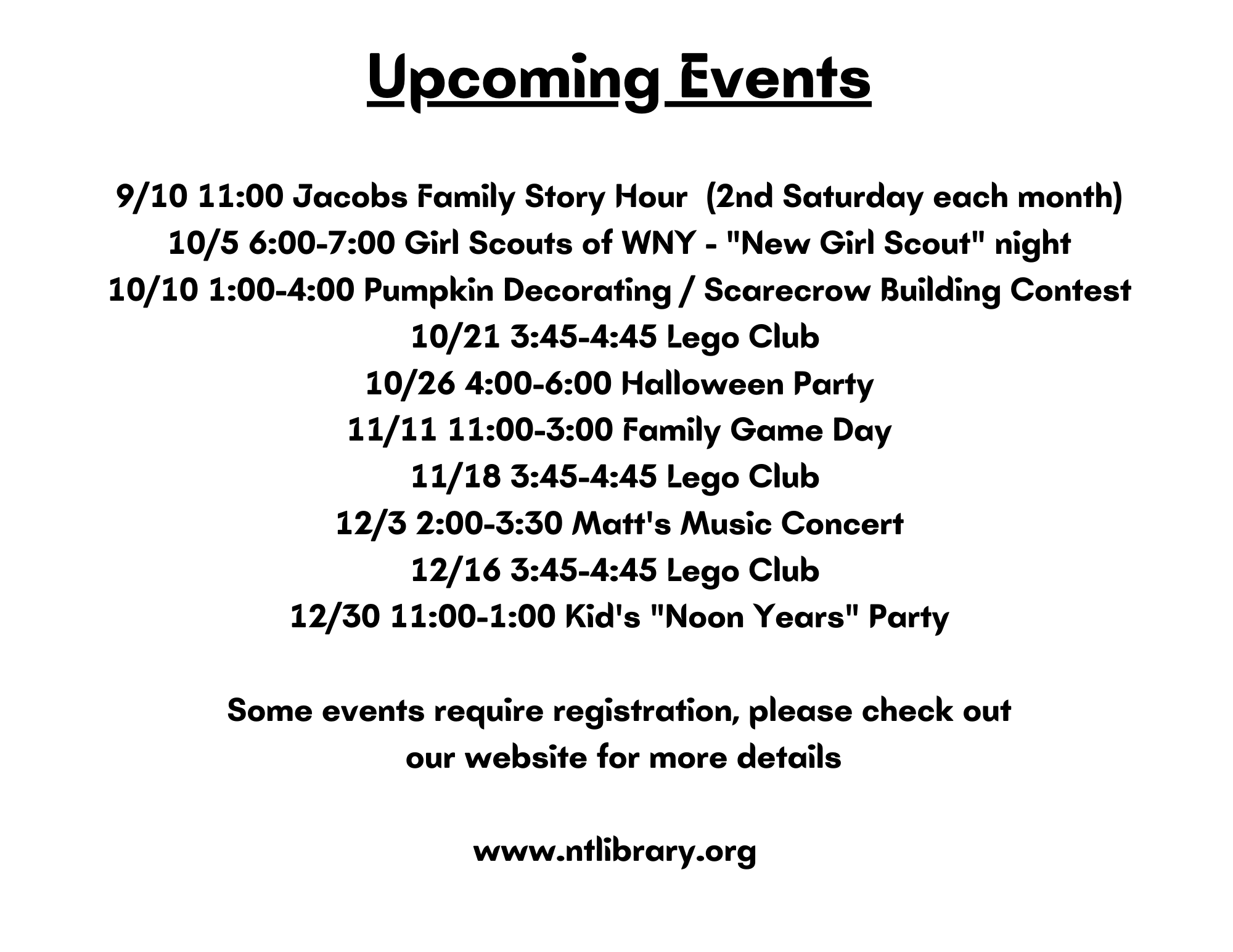 Upcoming Events

9/10 11:00 Jacobs Family Story Hour (2nd Saturday each month)
10/5 6:00-7:00 Girl Scouts of WNY - "New Girl Scout" night
10/10 1:00-4:00 Pumpkin Decorating / Scarecrow Building Contest
10/21 3:45-4:45 Lego Club
10/26 4:00-6:00 Halloween Party
11/11 11:00-3:00 Family Game Day
11/18 3:45-4:45 Lego Club
12/3 2:00-3:30 Matt's Music Concert
12/16 3:45-4:45 Lego Club
12/30 11:00-1:00 Kid's "Noon Years" Party

Some events require registration, please check out our website for more details

www.ntlibrary.org